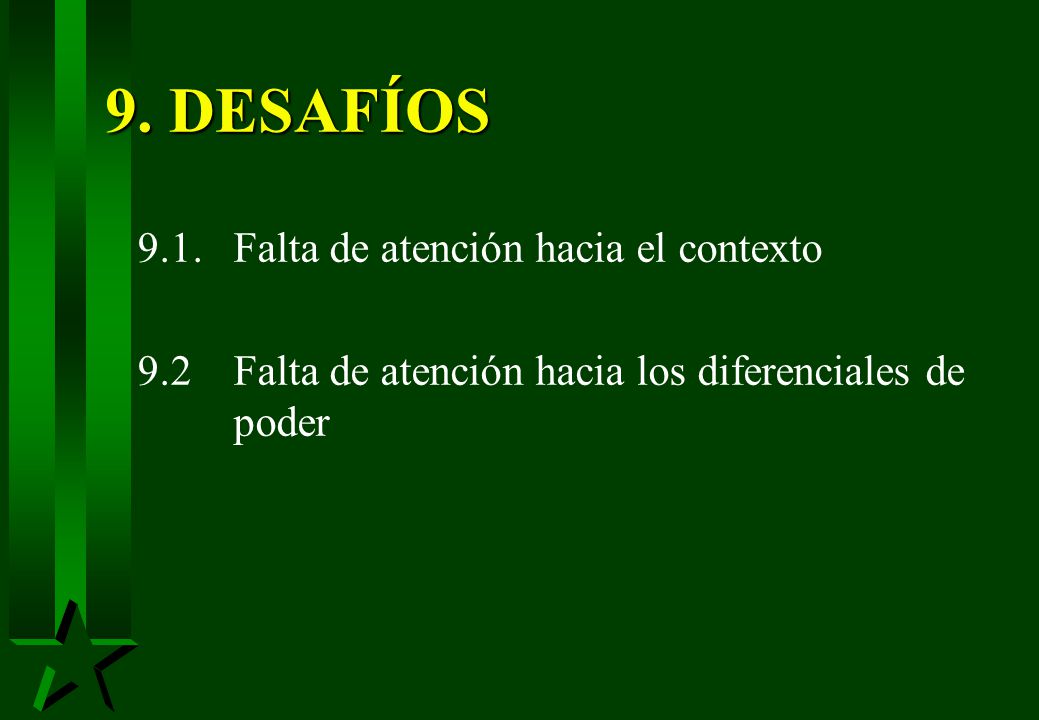 9. DESAFÍOS

9.1. Falta de atención hacia el contexto

9.2 Falta de atención hacia los diferenciales de poder